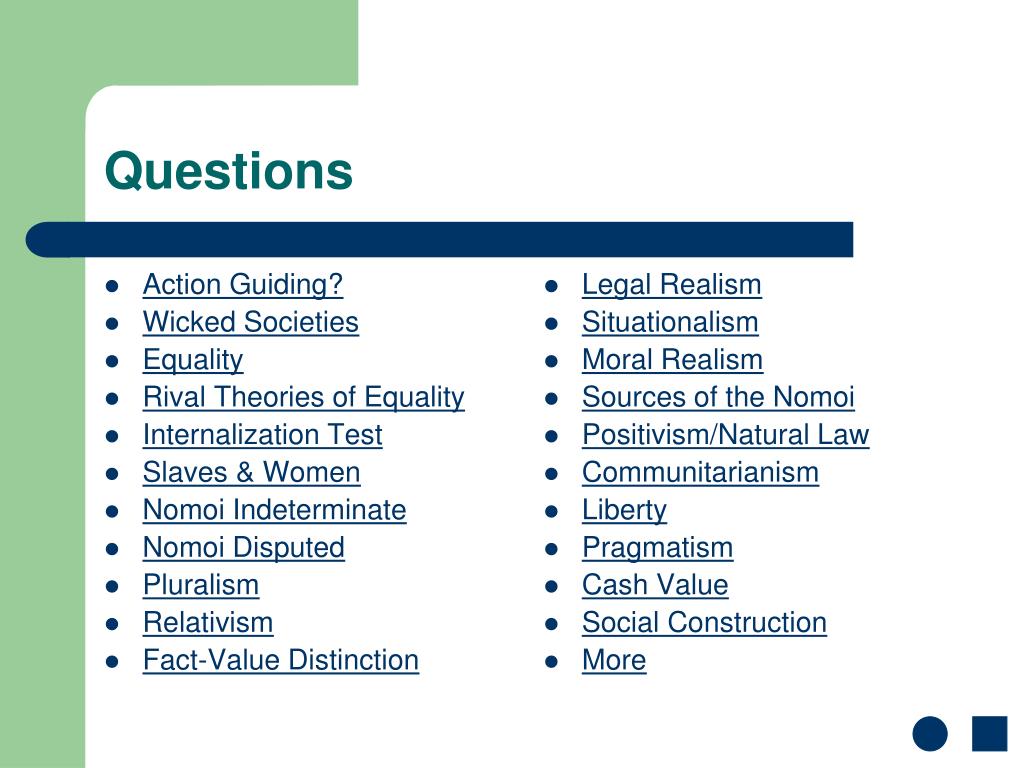 Questions

- Action Guiding?
- Wicked Societies
- Equality
- Rival Theories of Equality
- Internalization Test
- Slaves & Women
- Nomoi Indeterminate
- Nomoi Disputed
- Pluralism
- Relativism
- Fact-Value Distinction

- Legal Realism
- Situationalism
- Moral Realism
- Sources of the Nomoi
- Positivism/Natural Law
- Communitarianism
- Liberty
- Pragmatism
- Cash Value
- Social Construction
- More